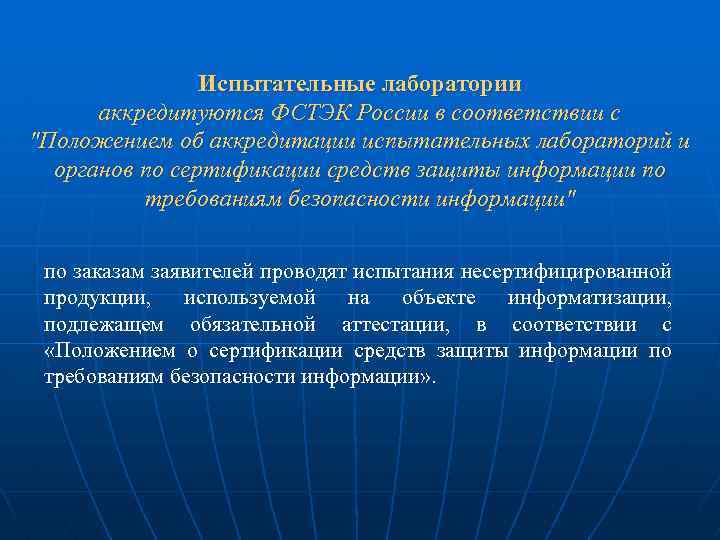 Испытательные лаборатории
аккредитуются ФСТЭК России в соответствии с "Положением об аккредитации испытательных лабораторий и органов по сертификации средств защиты информации по требованиям безопасности информации"

по заказам заявителей проводят испытания несертифицированной продукции, используемой на объекте информатизации, подлежащем обязательной аттестации, в соответствии с «Положением о сертификации средств защиты информации по требованиям безопасности информации».